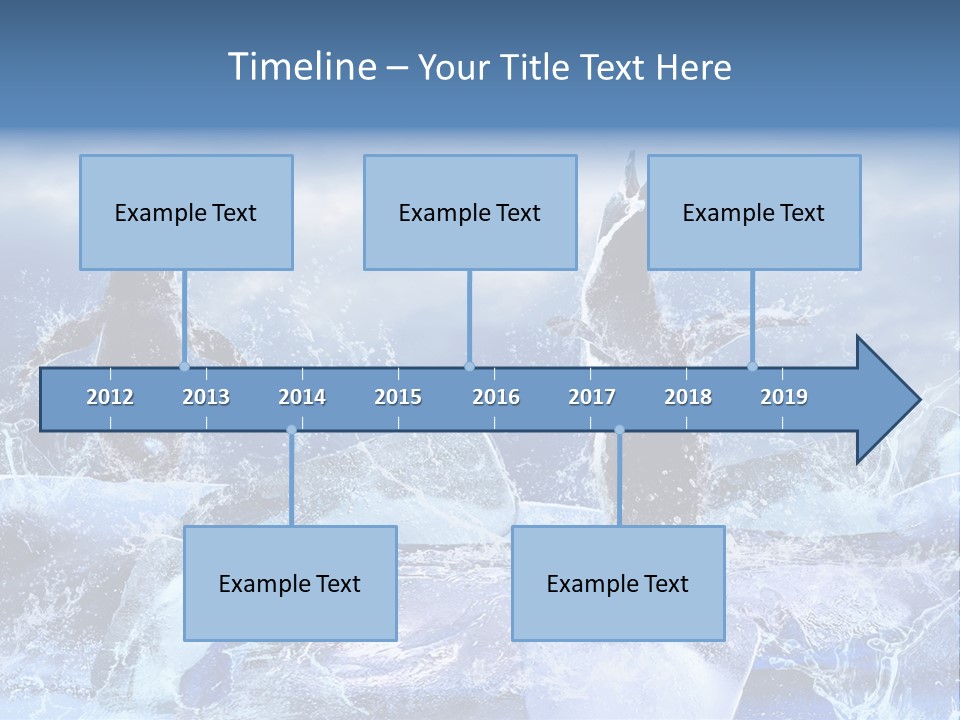 Timeline – Your Title Text Here

Example Text

Example Text

Example Text

2012 2013 2014 2015 2016 2017 2018 2019

Example Text

Example Text